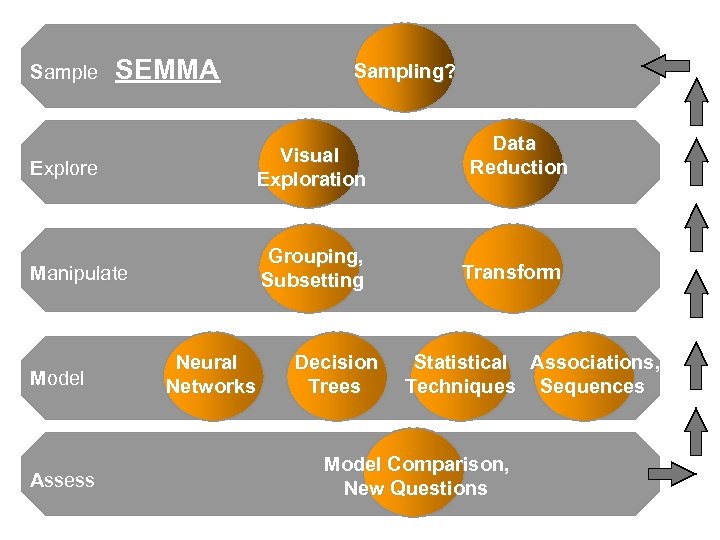 Sample SEMMA Sampling?

Explore Visual Exploration Data Reduction

Manipulate Grouping, Subsetting Transform

Model Neural Networks Decision Trees Statistical Techniques Associations, Sequences

Assess Model Comparison, New Questions